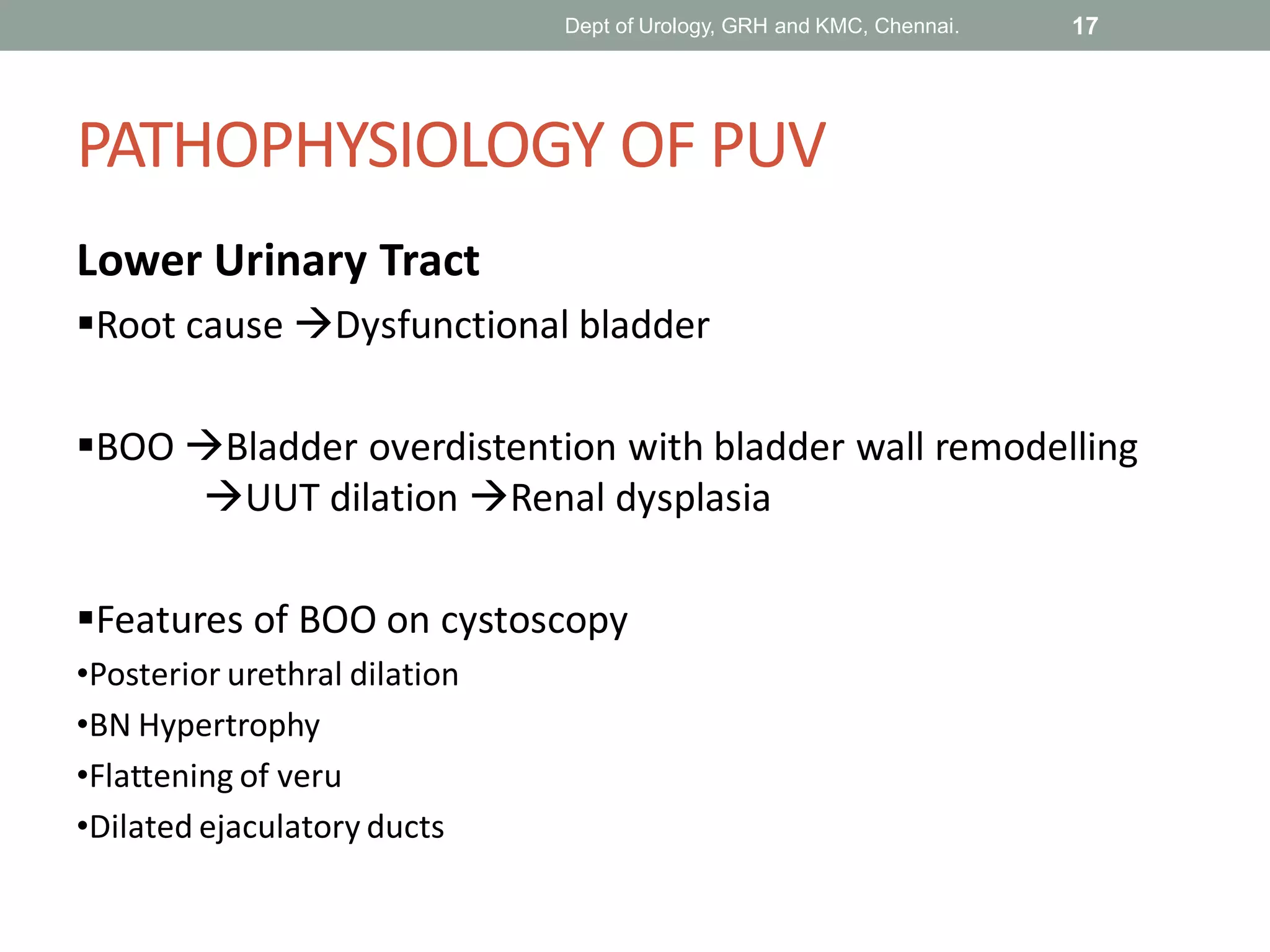 Dept of Urology, GRH and KMC, Chennai. 17

PATHOPHYSIOLOGY OF PUV

Lower Urinary Tract

▪Root cause →Dysfunctional bladder

▪BOO →Bladder overdistention with bladder wall remodelling →UUT dilation →Renal dysplasia

▪Features of BOO on cystoscopy

•Posterior urethral dilation

•BN Hypertrophy

•Flattening of veru

•Dilated ejaculatory ducts